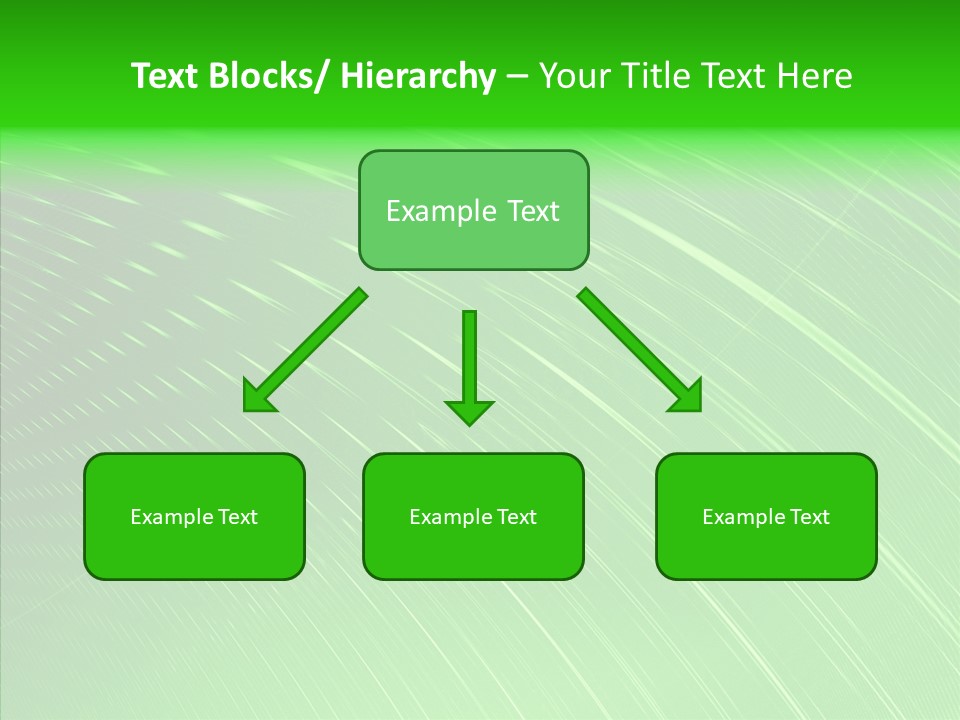 Text Blocks/ Hierarchy – Your Title Text Here

Example Text

Example Text

Example Text

Example Text